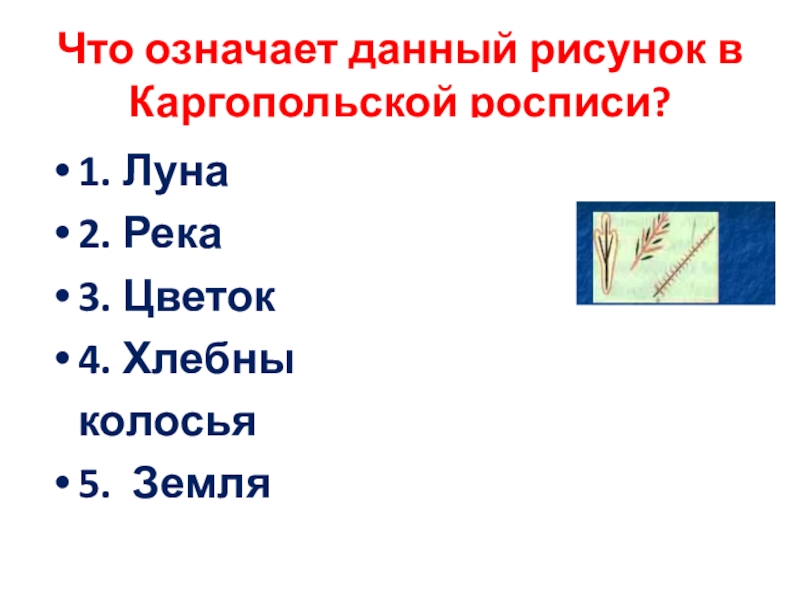 Что означает данный рисунок в Каргопольской росписи?

• 1. Луна
• 2. Река
• 3. Цветок
• 4. Хлебны колосья
• 5. Земля